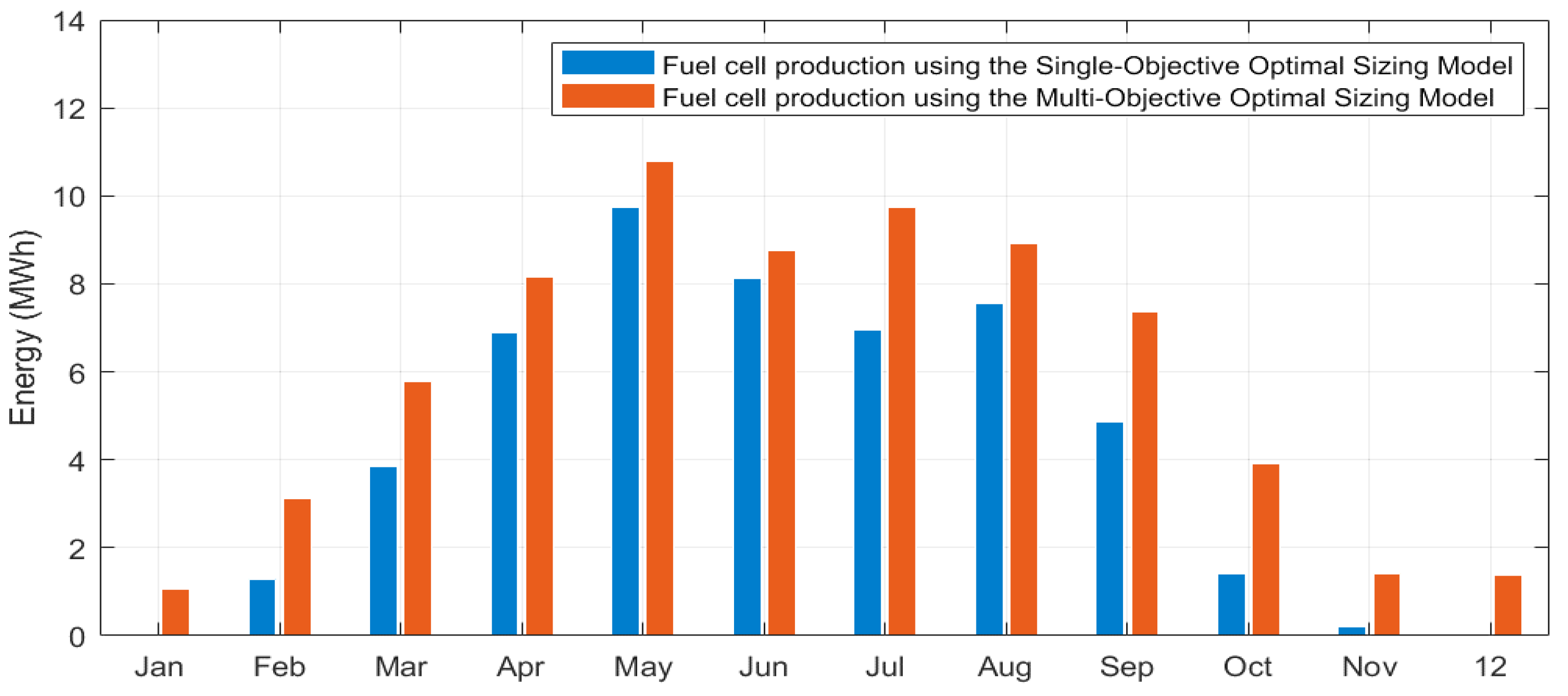 Fuel cell production using the Single-Objective Optimal Sizing Model
Fuel cell production using the Multi-Objective Optimal Sizing Model

Energy (MWh)

14
12
10
8
6
4
2
0

Jan Feb Mar Apr May Jun Jul Aug Sep Oct Nov 12